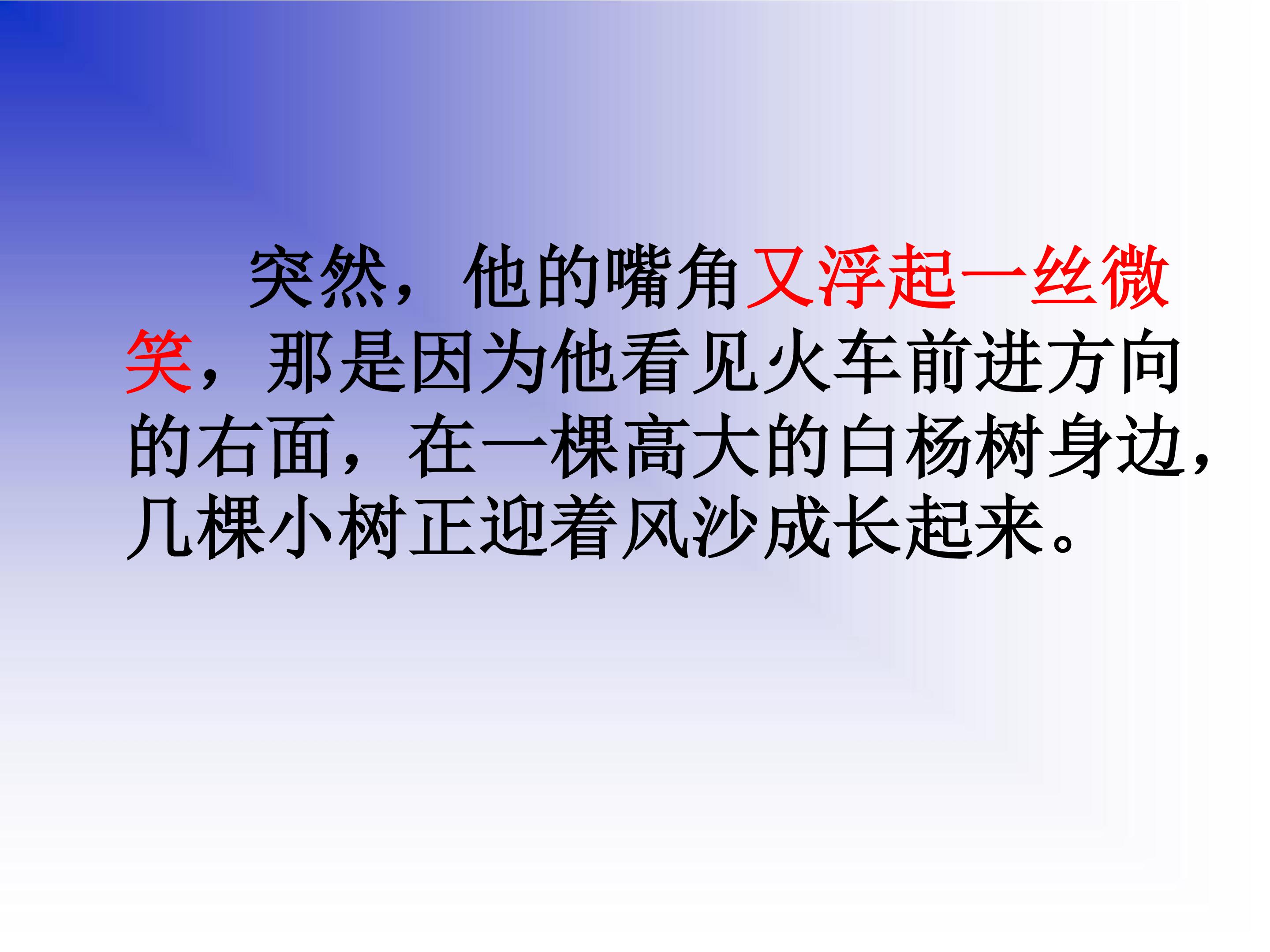 突然，他的嘴角又浮起一丝微笑，那是因为他看见火车前进方向的右面，在一棵高大的白杨树身边，几棵小树正迎着风沙成长起来。